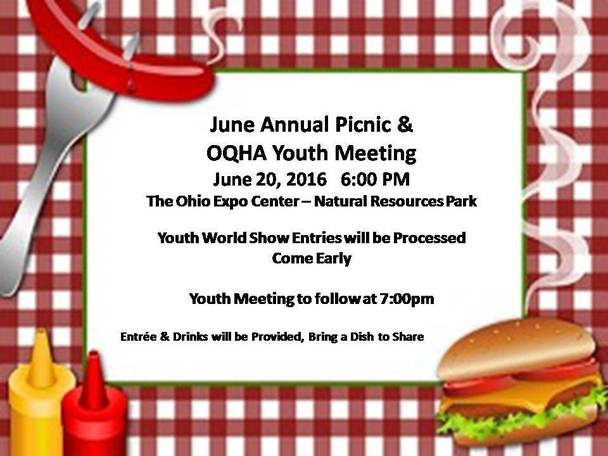 June Annual Picnic &
OQHA Youth Meeting
June 20, 2016 6:00 PM
The Ohio Expo Center – Natural Resources Park

Youth World Show Entries will be Processed
Come Early

Youth Meeting to follow at 7:00pm

Entrée & Drinks will be Provided, Bring a Dish to Share